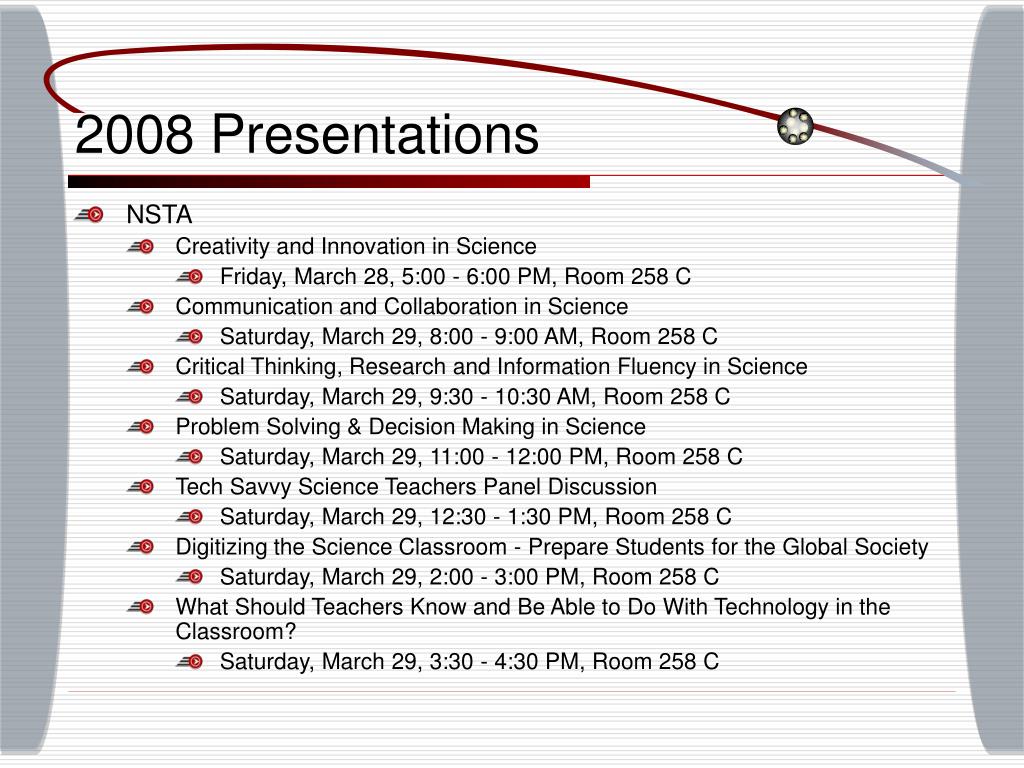 2008 Presentations

NSTA

Creativity and Innovation in Science

Friday, March 28, 5:00 - 6:00 PM, Room 258 C

Communication and Collaboration in Science

Saturday, March 29, 8:00 - 9:00 AM, Room 258 C

Critical Thinking, Research and Information Fluency in Science

Saturday, March 29, 9:30 - 10:30 AM, Room 258 C

Problem Solving & Decision Making in Science

Saturday, March 29, 11:00 - 12:00 PM, Room 258 C

Tech Savvy Science Teachers Panel Discussion

Saturday, March 29, 12:30 - 1:30 PM, Room 258 C

Digitizing the Science Classroom - Prepare Students for the Global Society

Saturday, March 29, 2:00 - 3:00 PM, Room 258 C

What Should Teachers Know and Be Able to Do With Technology in the Classroom?

Saturday, March 29, 3:30 - 4:30 PM, Room 258 C